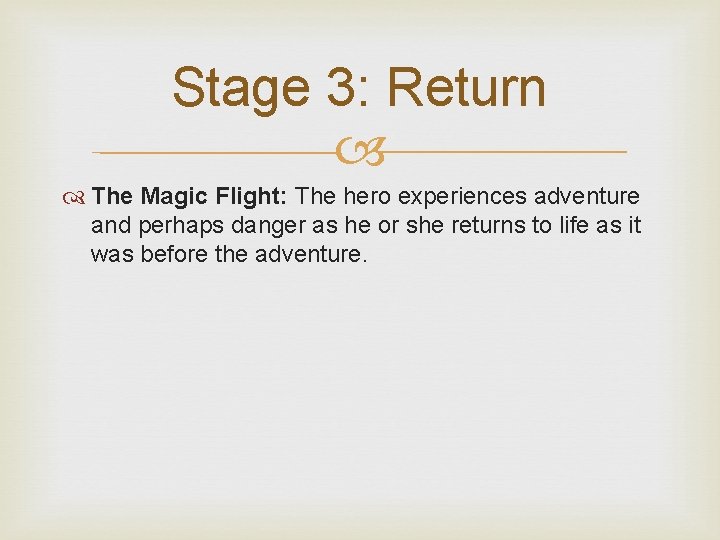 Stage 3: Return

The Magic Flight: The hero experiences adventure and perhaps danger as he or she returns to life as it was before the adventure.